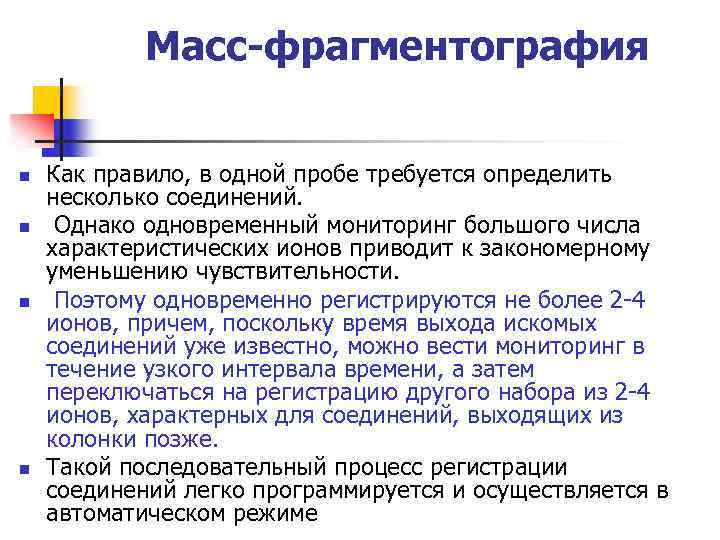 Масс-фрагментография

Как правило, в одной пробе требуется определить несколько соединений.

Однако одновременный мониторинг большого числа характеристических ионов приводит к закономерному уменьшению чувствительности.

Поэтому одновременно регистрируются не более 2-4 ионов, причем, поскольку время выхода искомых соединений уже известно, можно вести мониторинг в течение узкого интервала времени, а затем переключаться на регистрацию другого набора из 2-4 ионов, характерных для соединений, выходящих из колонки позже.

Такой последовательный процесс регистрации соединений легко программируется и осуществляется в автоматическом режиме